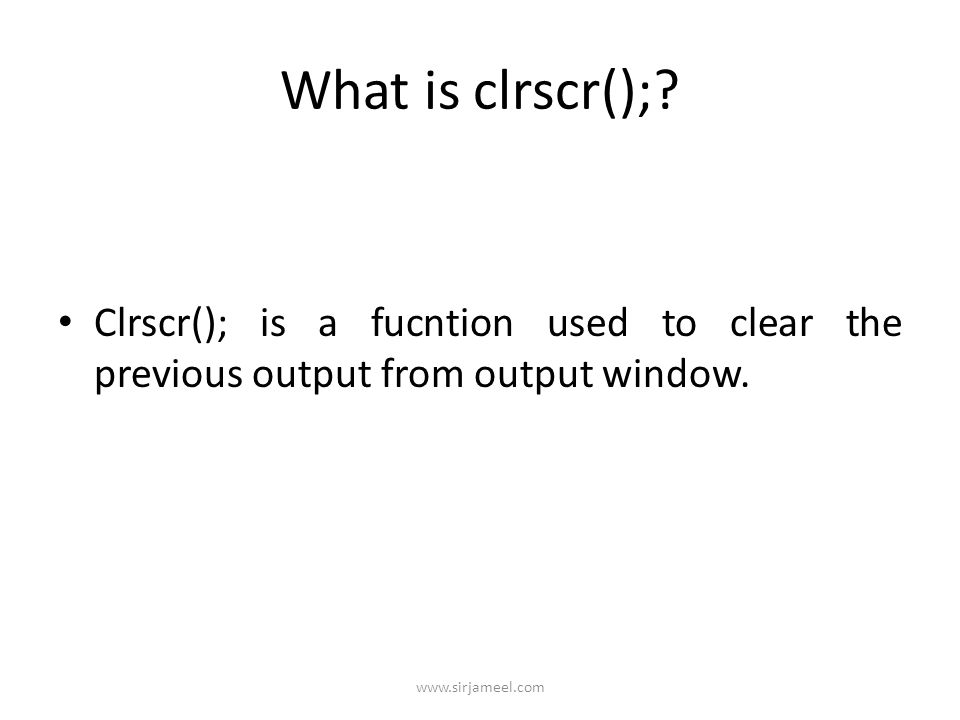 What is clrscr();?

• Clrscr(); is a fucntion used to clear the previous output from output window.

www.sirjameel.com